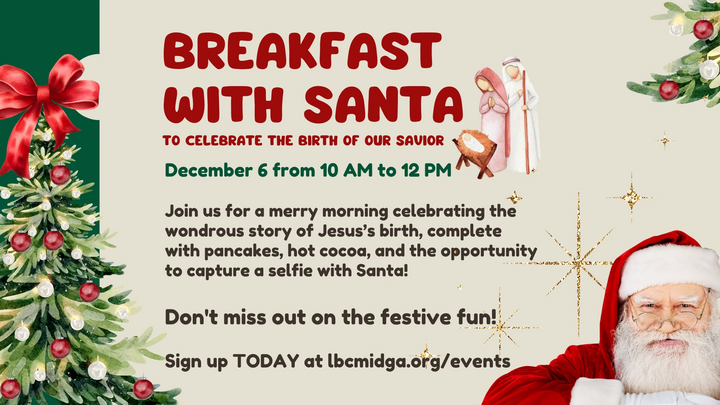 BREAKFAST WITH SANTA

TO CELEBRATE THE BIRTH OF OUR SAVIOR

December 6 from 10 AM to 12 PM

Join us for a merry morning celebrating the wondrous story of Jesus's birth, complete with pancakes, hot cocoa, and the opportunity to capture a selfie with Santa!

Don't miss out on the festive fun!

Sign up TODAY at lbcmidga.org/events